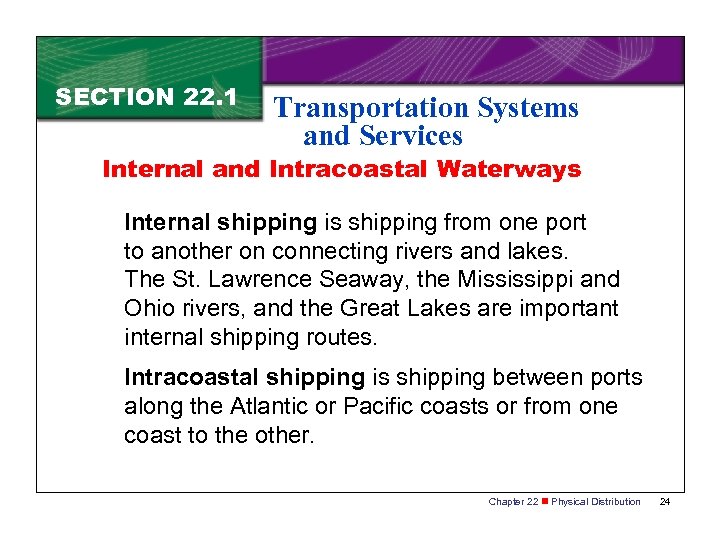 SECTION 22.1

Transportation Systems and Services

Internal and Intracoastal Waterways

Internal shipping is shipping from one port to another on connecting rivers and lakes. The St. Lawrence Seaway, the Mississippi and Ohio rivers, and the Great Lakes are important internal shipping routes.

Intracoastal shipping is shipping between ports along the Atlantic or Pacific coasts or from one coast to the other.

Chapter 22 ■ Physical Distribution 24